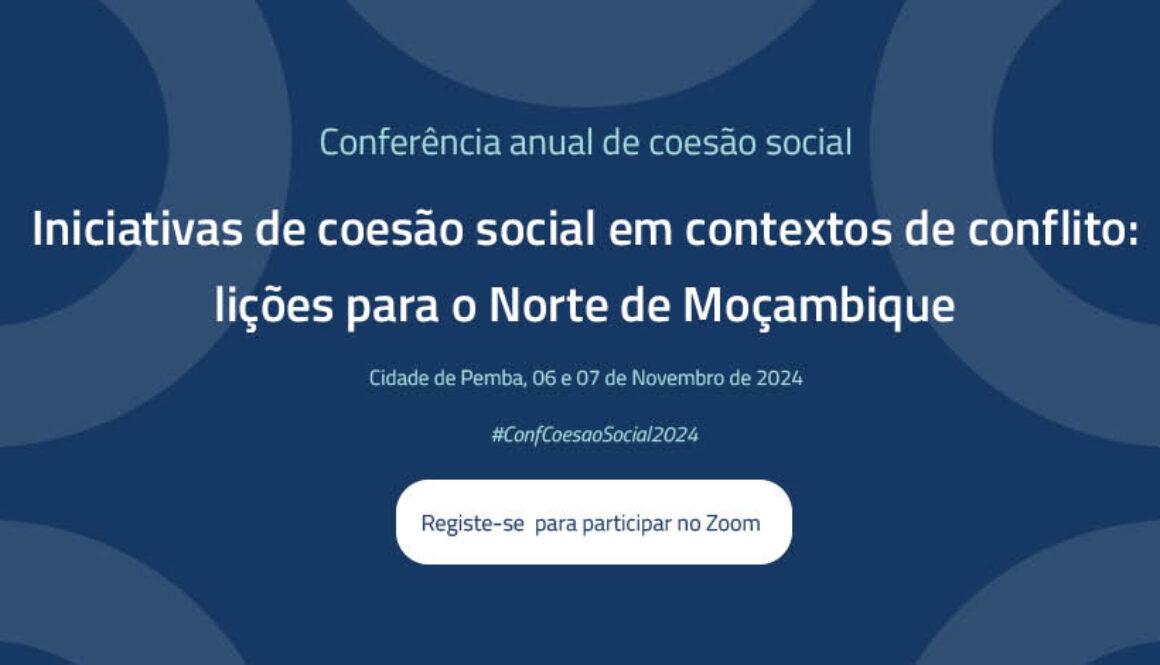 Conferência anual de coesão social

Iniciativas de coesão social em contextos de conflito: lições para o Norte de Moçambique

Cidade de Pemba, 06 e 07 de Novembro de 2024

#ConfCoesaoSocial2024

Registe-se para participar no Zoom